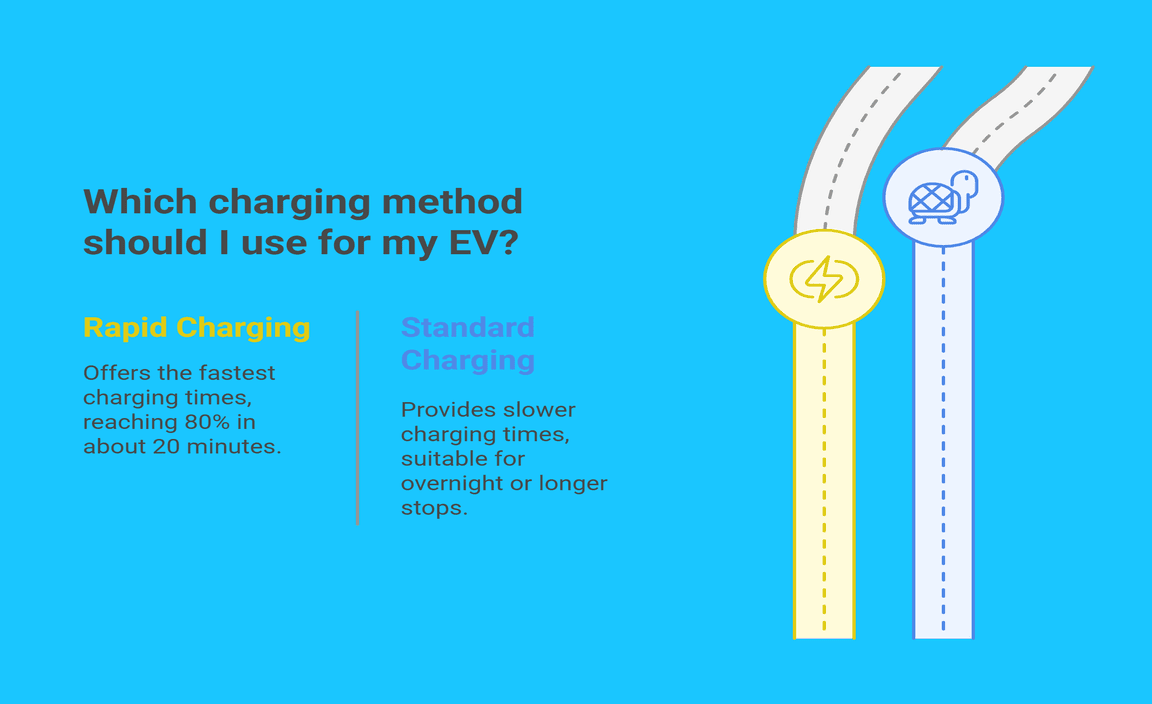 Which charging method should I use for my EV?

Rapid Charging

Offers the fastest charging times, reaching 80% in about 20 minutes.

Standard Charging

Provides slower charging times, suitable for overnight or longer stops.